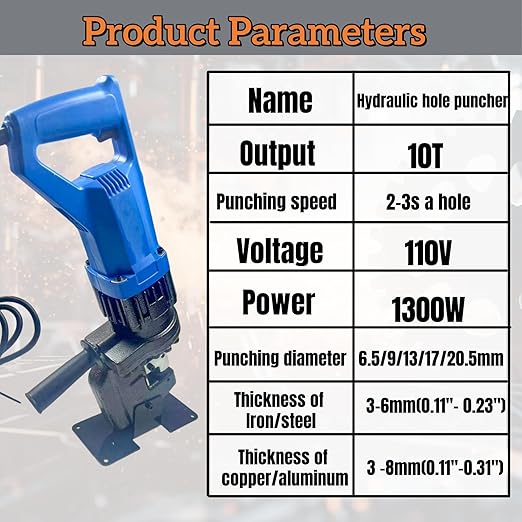 Product Parameters

| Name | Hydraulic hole puncher |
|---|---|
| Output | 10T |
| Punching speed | 2-3s a hole |
| Voltage | 110V |
| Power | 1300W |
| Punching diameter | 6.5/9/13/17/20.5mm |
| Thickness of Iron/steel | 3-6mm(0.11"- 0.23") |
| Thickness of copper/aluminum | 3 -8mm(0.11"-0.31") |